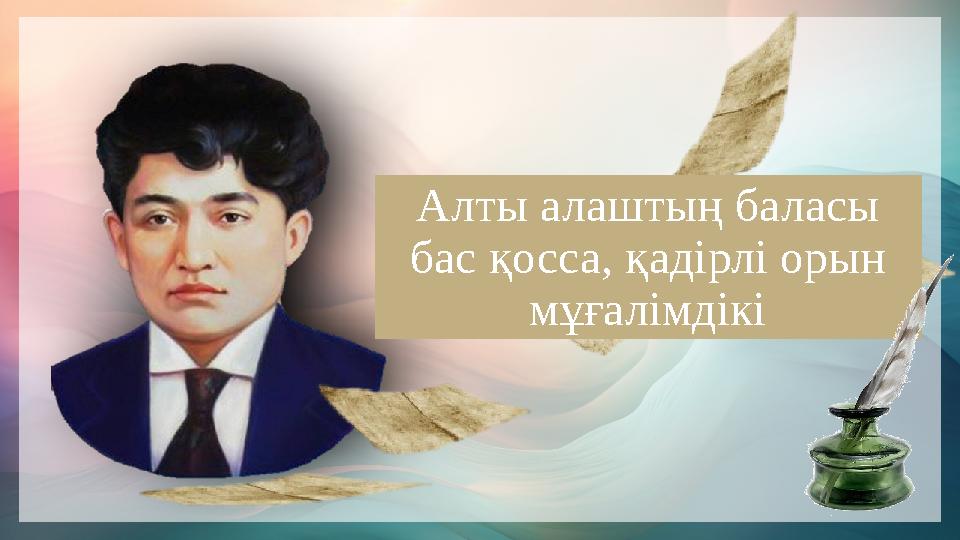 Алты алаштың баласы бас қосса, қадірлі орын мұғалімдікі